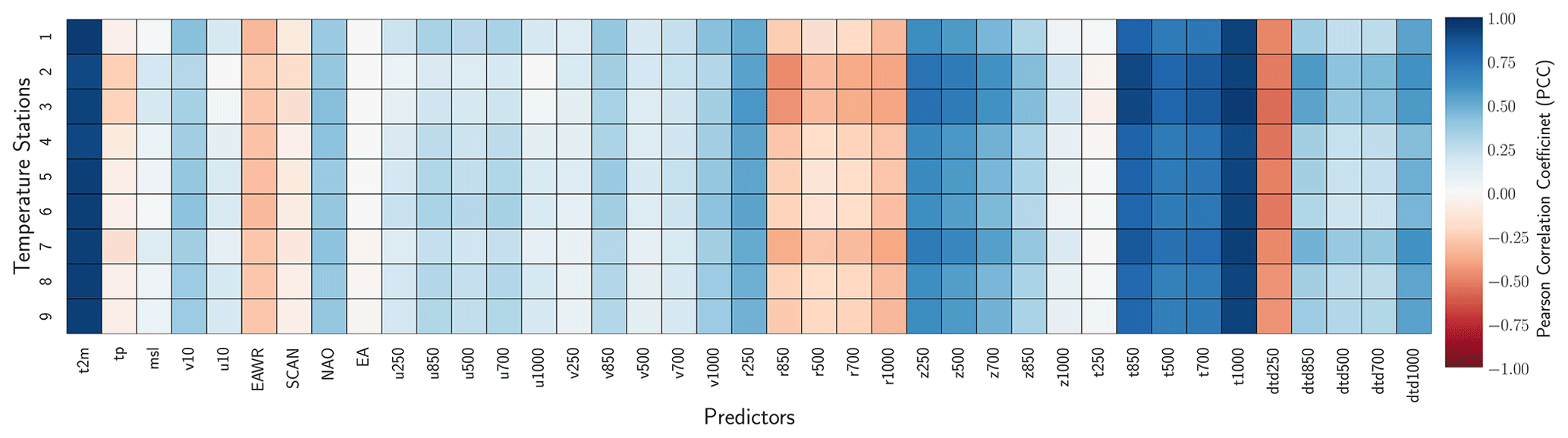 Temperature Stations

1
2
3
4
5
6
7
8
9

t2m tp msl v10 u10 EAWR SCAN NAO EA u250 u850 u500 u700 u1000 v250 v850 v500 v700 v1000 r250 r850 r500 r700 r1000 z250 z500 z700 z850 z1000 t250 t850 t500 t700 t1000 dtd250 dtd850 dtd500 dtd700 dtd1000

Predictors

1.00
0.75
0.50
0.25
0.00
−0.25
−0.50
−0.75
−1.00

Pearson Correlation Coefficinet (PCC)